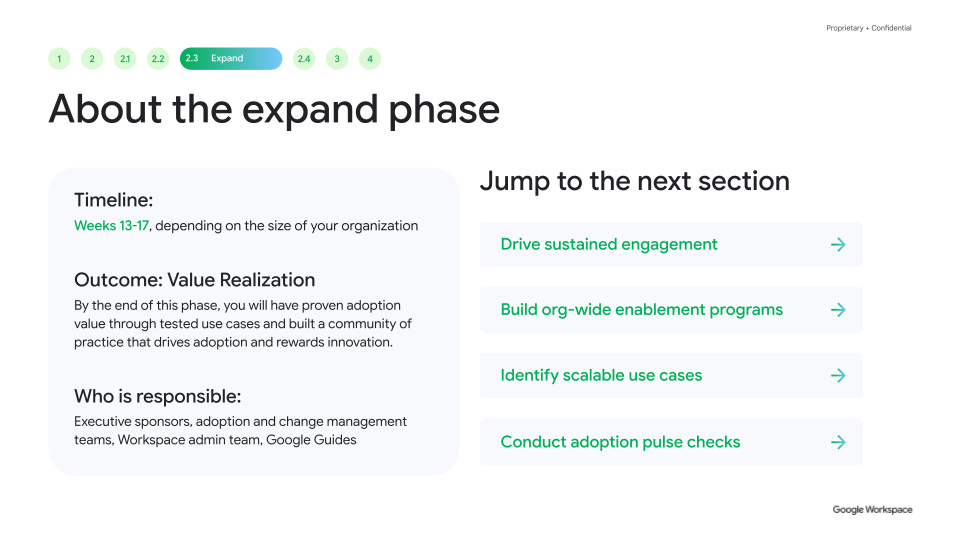 Proprietary + Confidential

1 2 2.1 2.2 2.3 Expand 2.4 3 4

About the expand phase

Timeline:
Weeks 13-17, depending on the size of your organization

Outcome: Value Realization
By the end of this phase, you will have proven adoption value through tested use cases and built a community of practice that drives adoption and rewards innovation.

Who is responsible:
Executive sponsors, adoption and change management teams, Workspace admin team, Google Guides

Jump to the next section

Drive sustained engagement →

Build org-wide enablement programs →

Identify scalable use cases →

Conduct adoption pulse checks →

Google Workspace